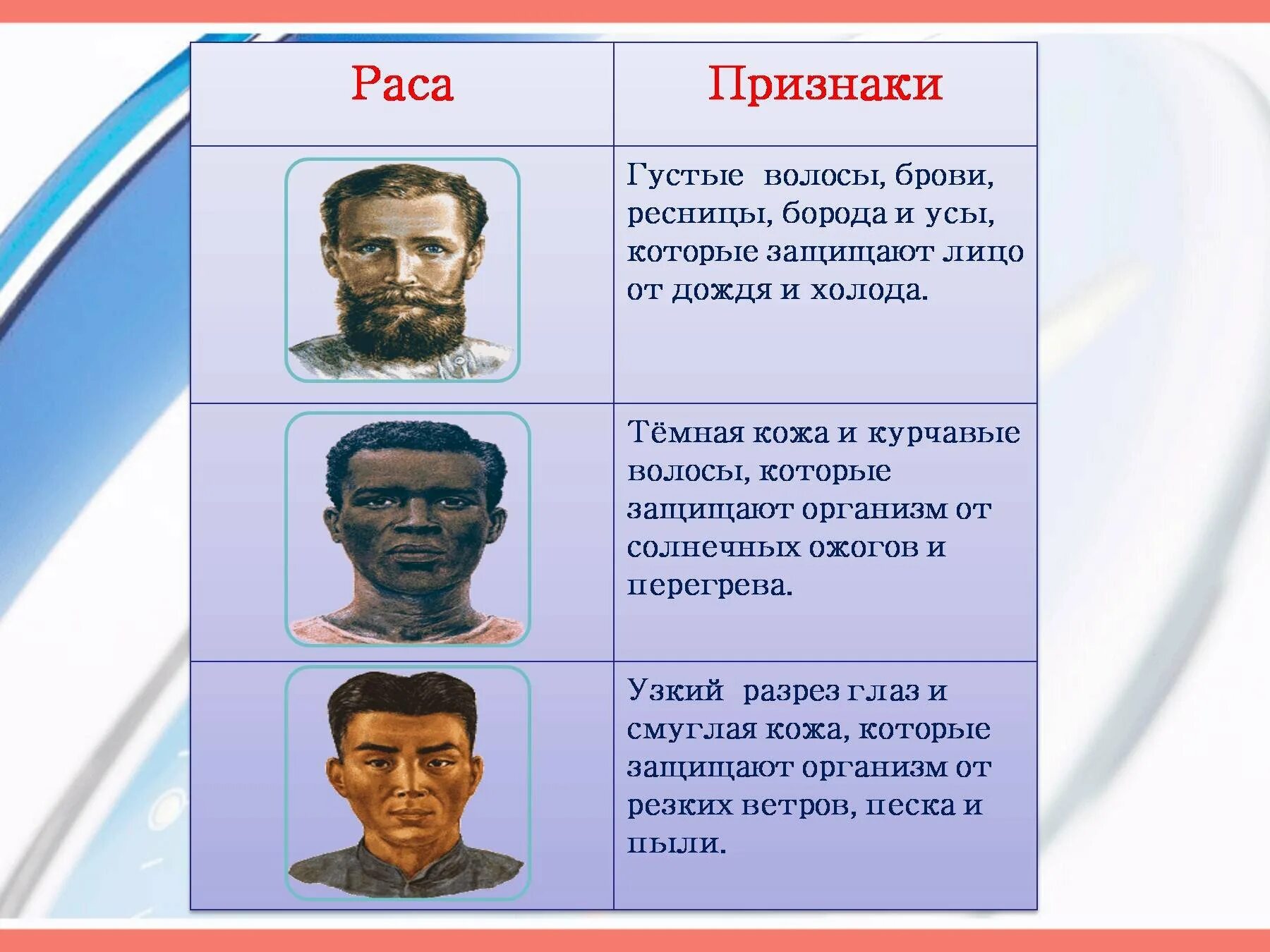 | Раса | Признаки |
|---|---|
|  | Густые волосы, брови, ресницы, борода и усы, которые защищают лицо от дождя и холода. |
|  | Тёмная кожа и курчавые волосы, которые защищают организм от солнечных ожогов и перегрева. |
|  | Узкий разрез глаз и смуглая кожа, которые защищают организм от резких ветров, песка и пыли. |